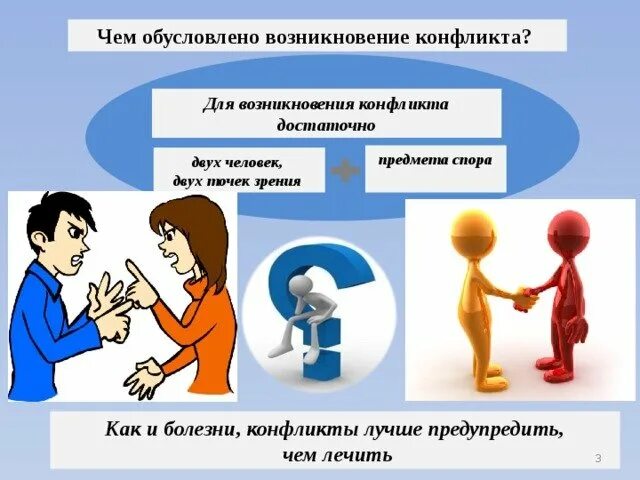 Чем обусловлено возникновение конфликта?

Для возникновения конфликта достаточно

двух человек, двух точек зрения

предмета спора

Как и болезни, конфликты лучше предупредить, чем лечить

3